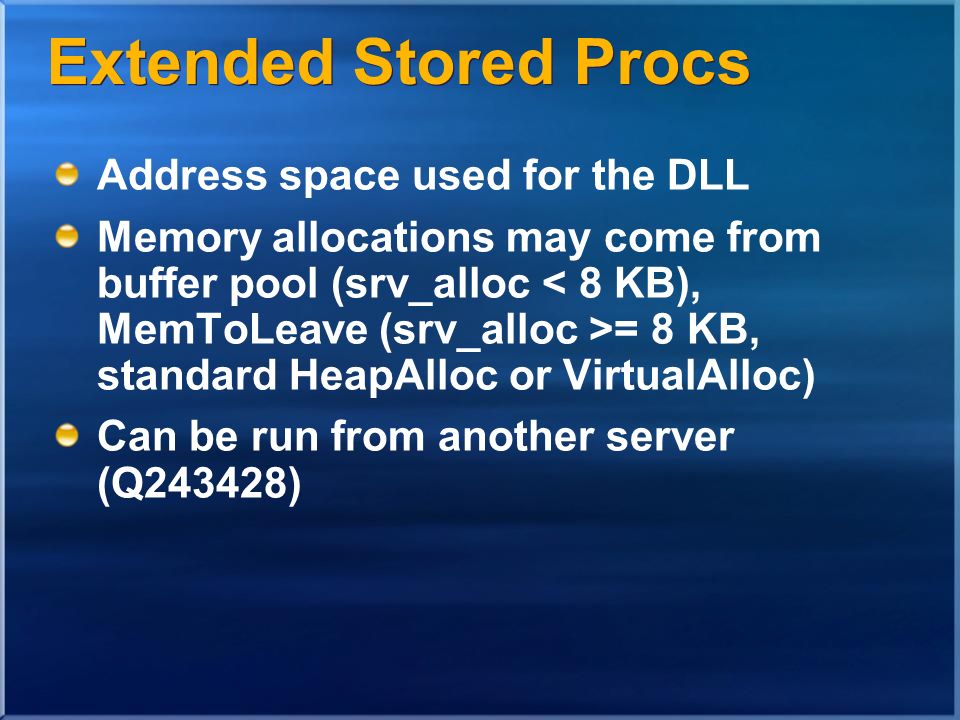 Extended Stored Procs

Address space used for the DLL

Memory allocations may come from buffer pool (srv_alloc < 8 KB), MemToLeave (srv_alloc >= 8 KB, standard HeapAlloc or VirtualAlloc)

Can be run from another server (Q243428)